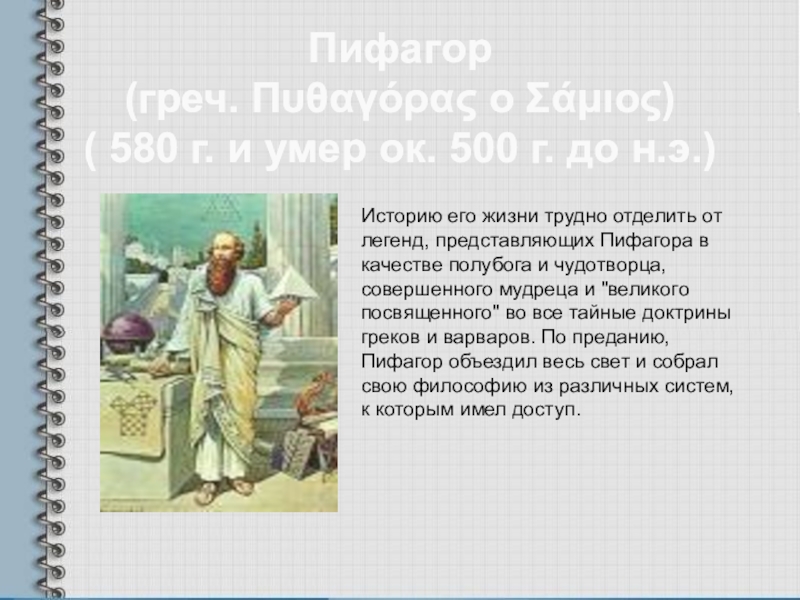 Пифагор
(греч. Πυθαγόρας ο Σάμιος)
( 580 г. и умер ок. 500 г. до н.э.)

Историю его жизни трудно отделить от легенд, представляющих Пифагора в качестве полубога и чудотворца, совершенного мудреца и "великого посвященного" во все тайные доктрины греков и варваров. По преданию, Пифагор объездил весь свет и собрал свою философию из различных систем, к которым имел доступ.